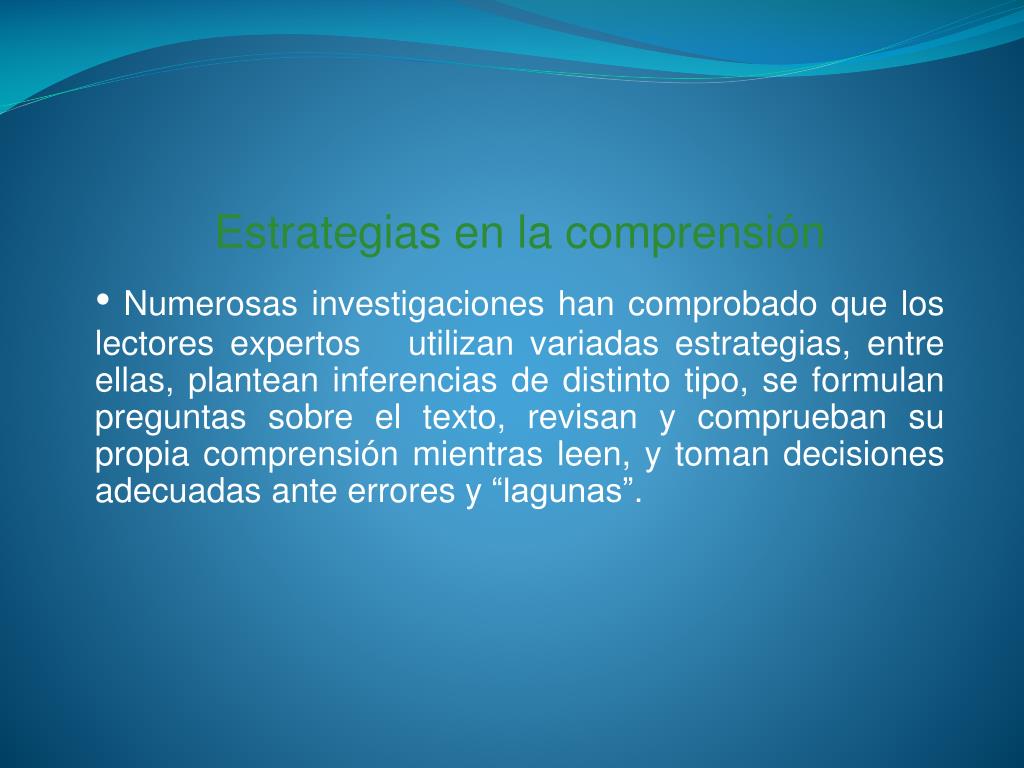 Estrategias en la comprensión

• Numerosas investigaciones han comprobado que los lectores expertos utilizan variadas estrategias, entre ellas, plantean inferencias de distinto tipo, se formulan preguntas sobre el texto, revisan y comprueban su propia comprensión mientras leen, y toman decisiones adecuadas ante errores y “lagunas”.